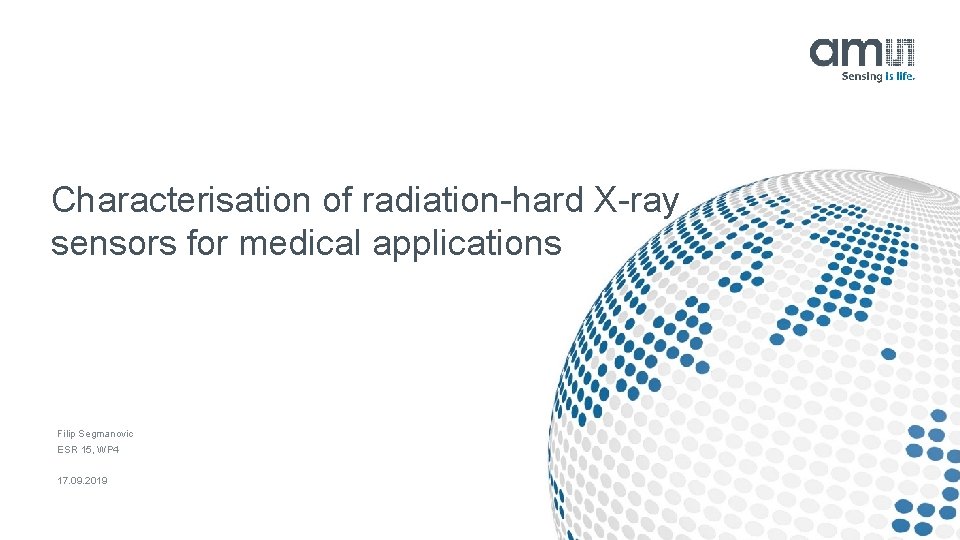 ams
Sensing is life.

Characterisation of radiation-hard X-ray sensors for medical applications

Filip Segmanovic
ESR 15, WP4

17.09.2019